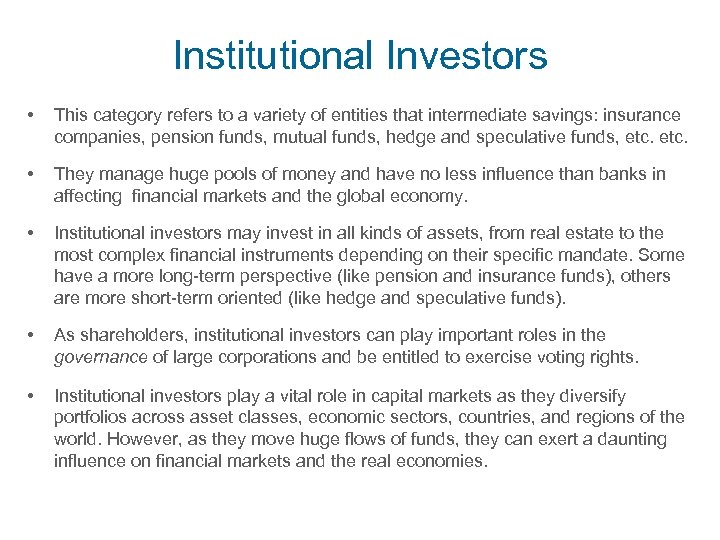 Institutional Investors

• This category refers to a variety of entities that intermediate savings: insurance companies, pension funds, mutual funds, hedge and speculative funds, etc. etc.

• They manage huge pools of money and have no less influence than banks in affecting financial markets and the global economy.

• Institutional investors may invest in all kinds of assets, from real estate to the most complex financial instruments depending on their specific mandate. Some have a more long-term perspective (like pension and insurance funds), others are more short-term oriented (like hedge and speculative funds).

• As shareholders, institutional investors can play important roles in the governance of large corporations and be entitled to exercise voting rights.

• Institutional investors play a vital role in capital markets as they diversify portfolios across asset classes, economic sectors, countries, and regions of the world. However, as they move huge flows of funds, they can exert a daunting influence on financial markets and the real economies.